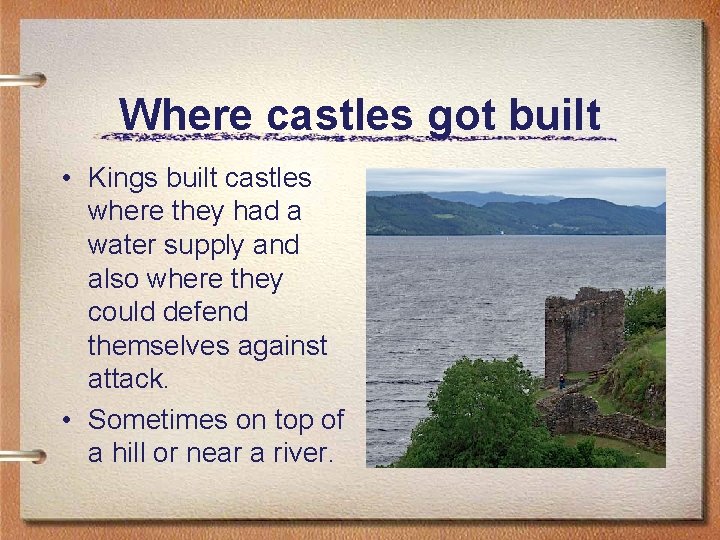 Where castles got built

• Kings built castles where they had a water supply and also where they could defend themselves against attack.
• Sometimes on top of a hill or near a river.